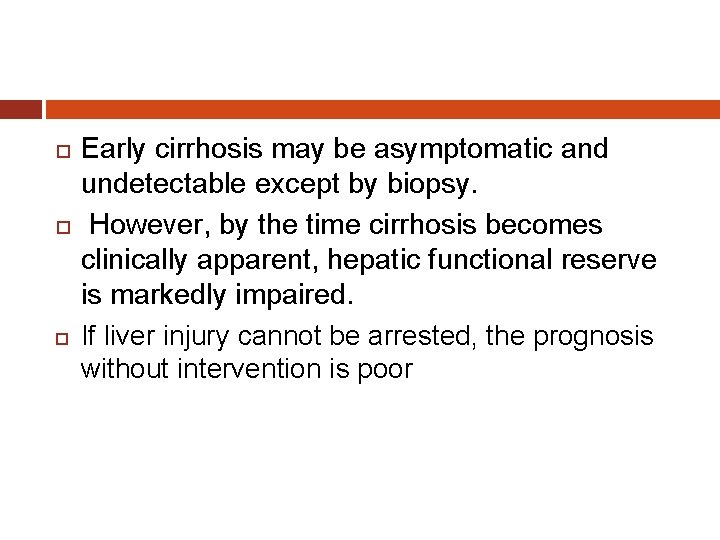 Early cirrhosis may be asymptomatic and undetectable except by biopsy.

However, by the time cirrhosis becomes clinically apparent, hepatic functional reserve is markedly impaired.

If liver injury cannot be arrested, the prognosis without intervention is poor